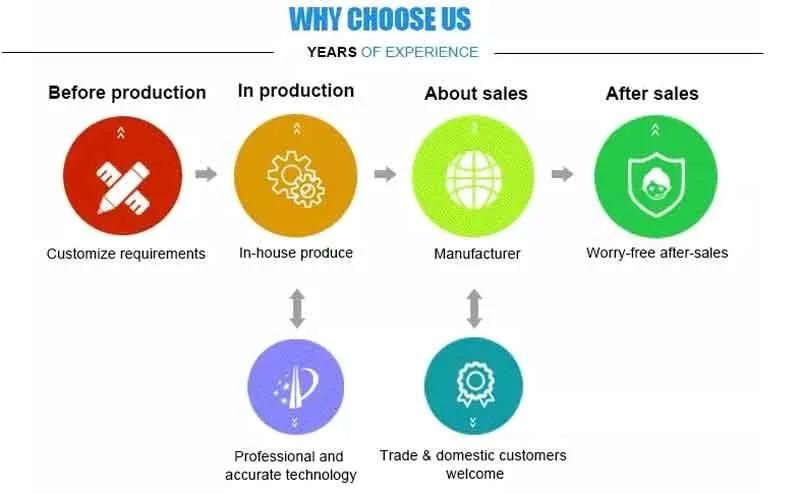 WHY CHOOSE US

YEARS OF EXPERIENCE

Before production

Customize requirements

In production

In-house produce

About sales

Manufacturer

After sales

Worry-free after-sales

Professional and accurate technology

Trade & domestic customers welcome